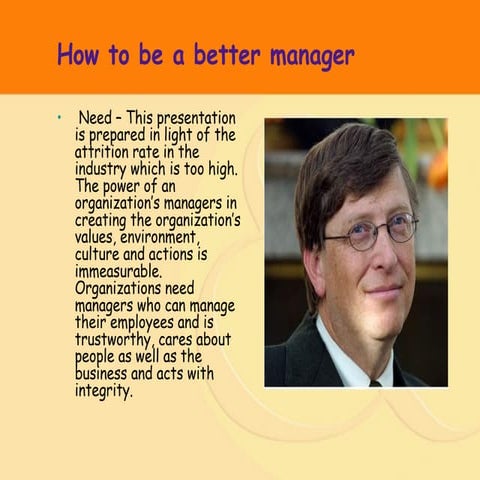 How to be a better manager

• Need – This presentation is prepared in light of the attrition rate in the industry which is too high. The power of an organization's managers in creating the organization's values, environment, culture and actions is immeasurable. Organizations need managers who can manage their employees and is trustworthy, cares about people as well as the business and acts with integrity.